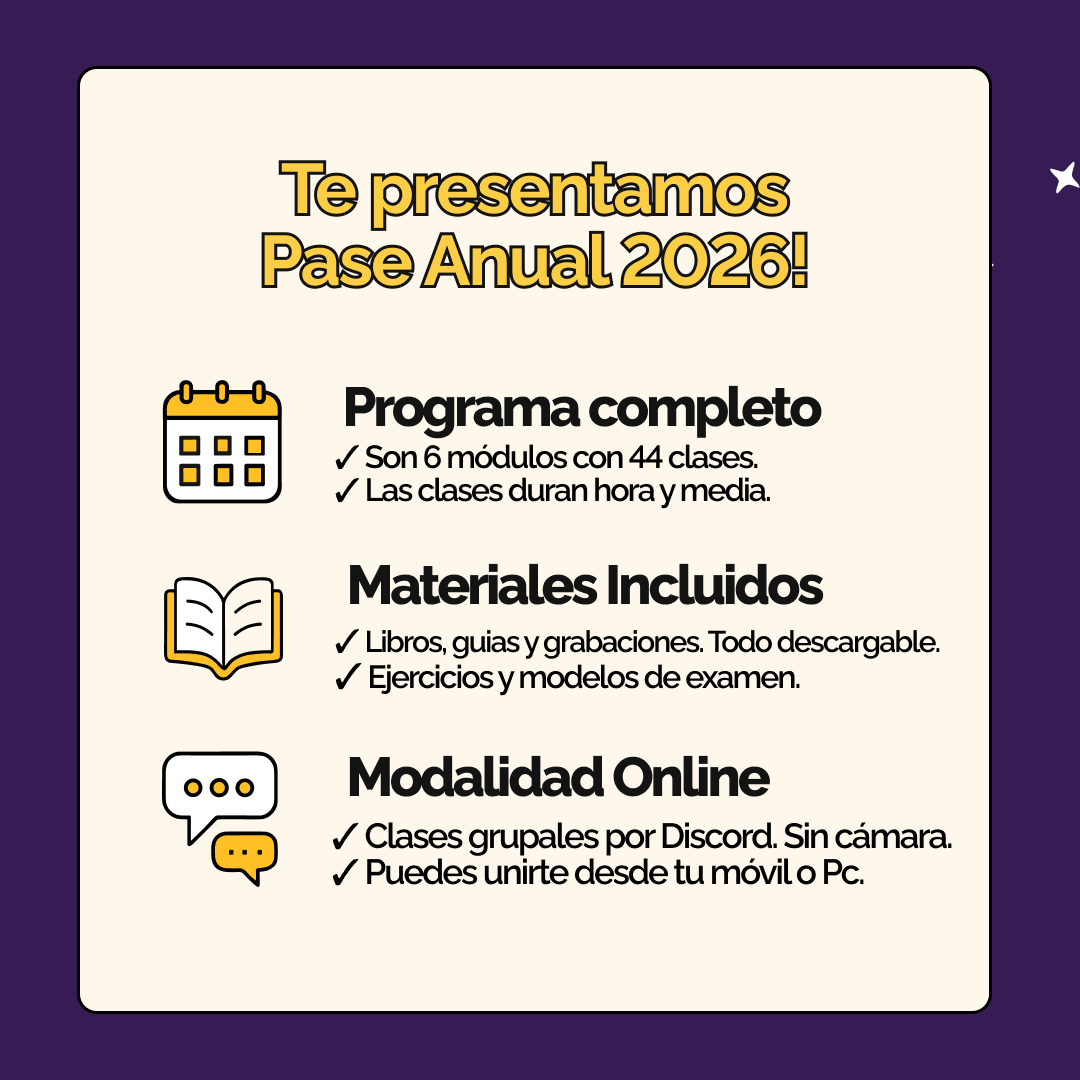 Te presentamos
Pase Anual 2026!

Programa completo
✓ Son 6 módulos con 44 clases.
✓ Las clases duran hora y media.

Materiales Incluidos
✓ Libros, guias y grabaciones. Todo descargable.
✓ Ejercicios y modelos de examen.

Modalidad Online
✓ Clases grupales por Discord. Sin cámara.
✓ Puedes unirte desde tu móvil o Pc.